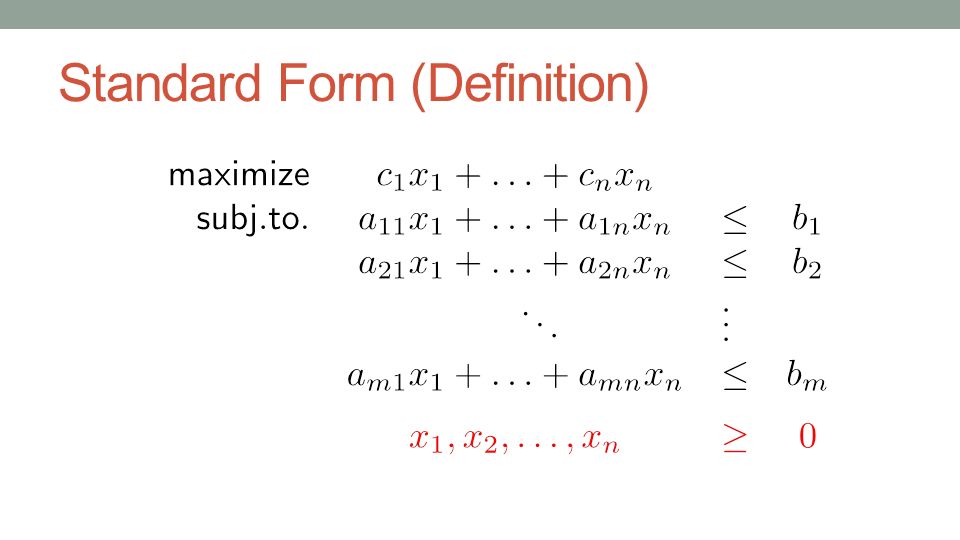 Standard Form (Definition)

maximize $c_1x_1 + \ldots + c_nx_n$

subj.to. $a_{11}x_1 + \ldots + a_{1n}x_n \leq b_1$

$a_{21}x_1 + \ldots + a_{2n}x_n \leq b_2$

$\ddots$ $\vdots$

$a_{m1}x_1 + \ldots + a_{mn}x_n \leq b_m$

$x_1, x_2, \ldots, x_n \geq 0$